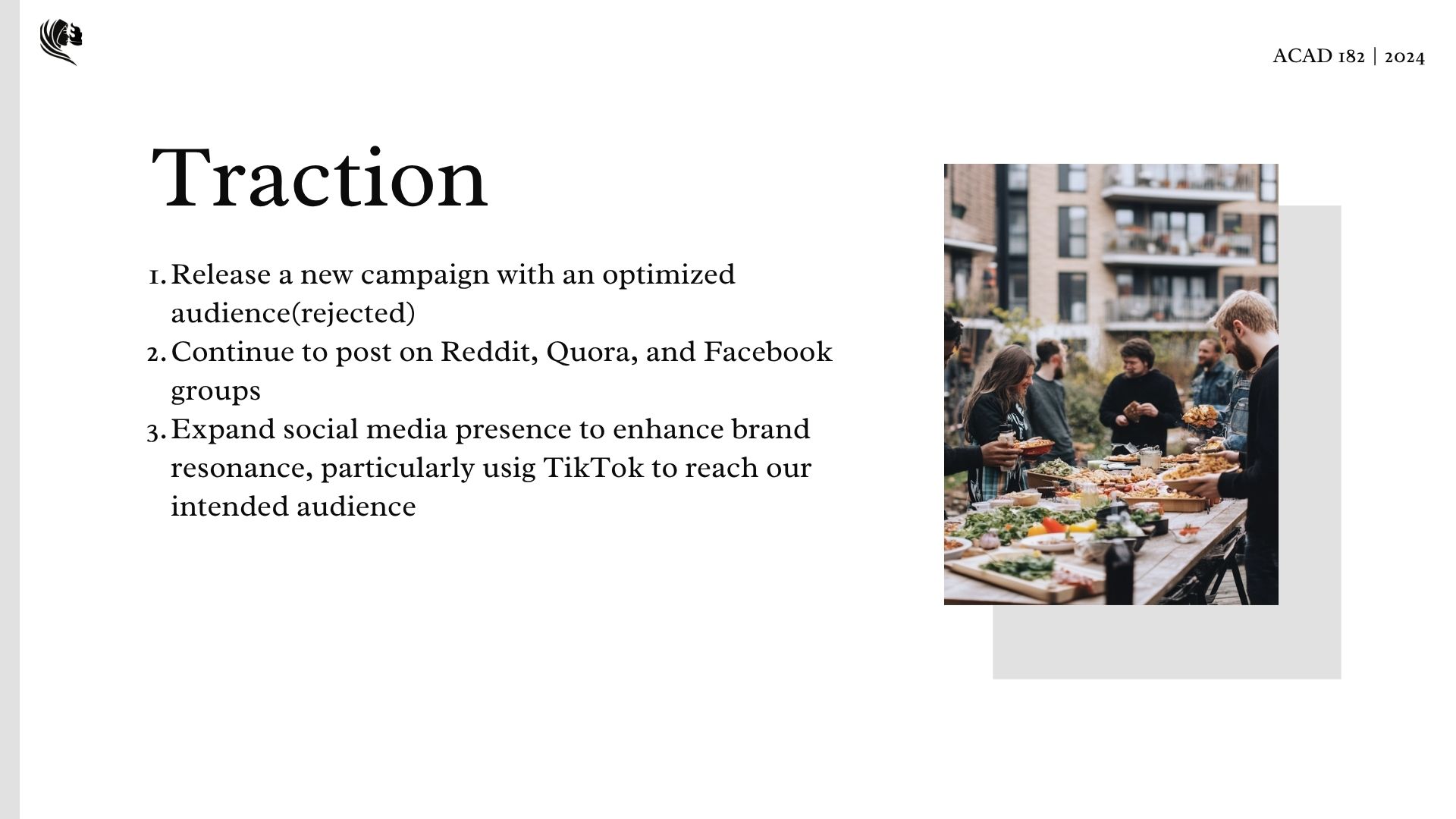 ACAD 182 | 2024

Traction

1. Release a new campaign with an optimized audience(rejected)
2. Continue to post on Reddit, Quora, and Facebook groups
3. Expand social media presence to enhance brand resonance, particularly usig TikTok to reach our intended audience